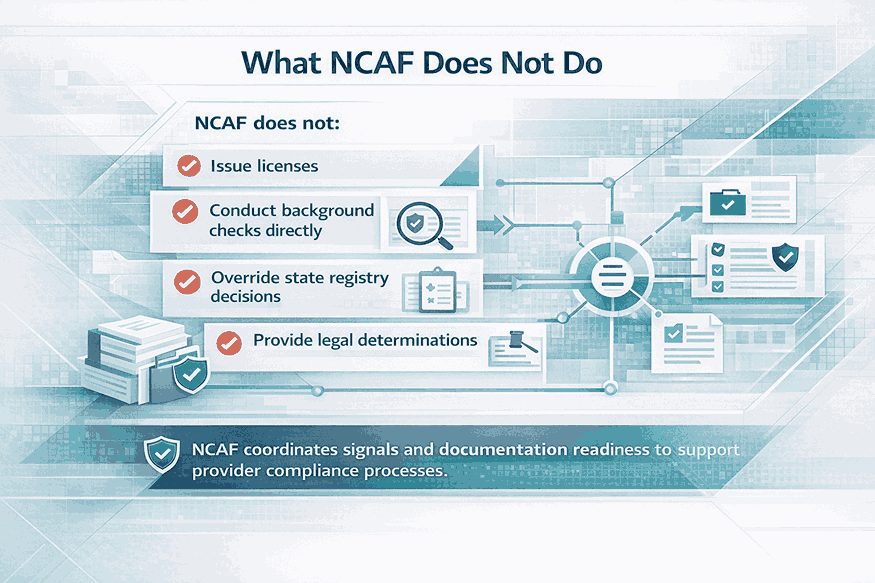 What NCAF Does Not Do

NCAF does not:

Issue licenses

Conduct background checks directly

Override state registry decisions

Provide legal determinations

NCAF coordinates signals and documentation readiness to support provider compliance processes.